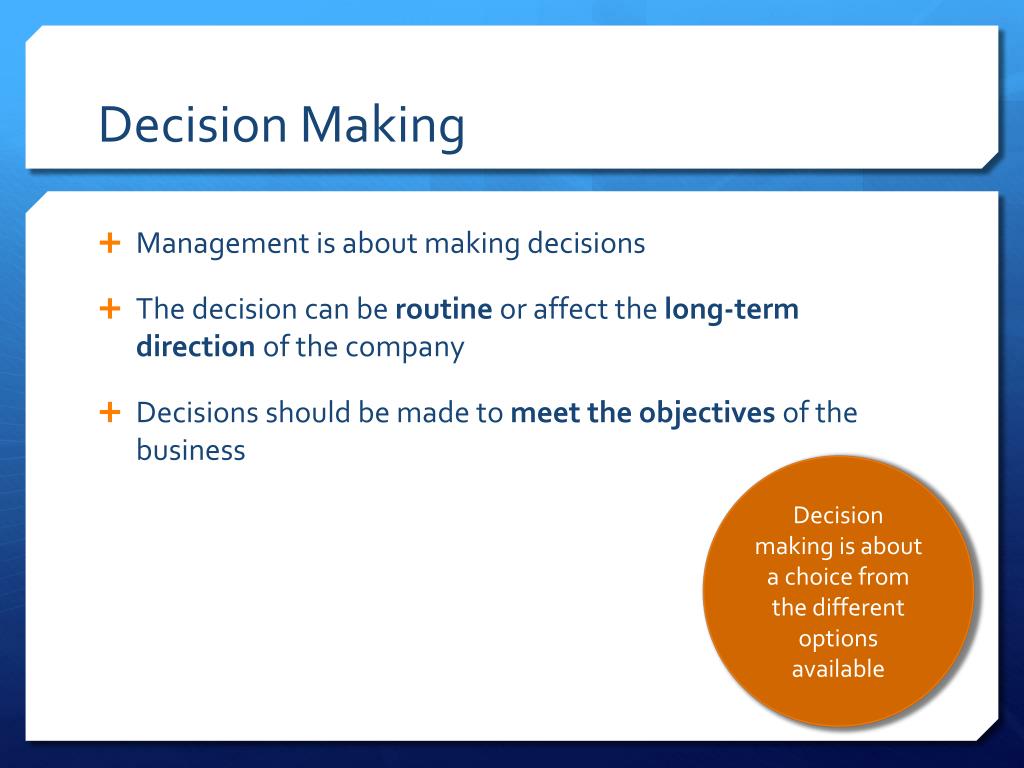 Decision Making

+ Management is about making decisions

+ The decision can be routine or affect the long-term direction of the company

+ Decisions should be made to meet the objectives of the business

Decision making is about a choice from the different options available